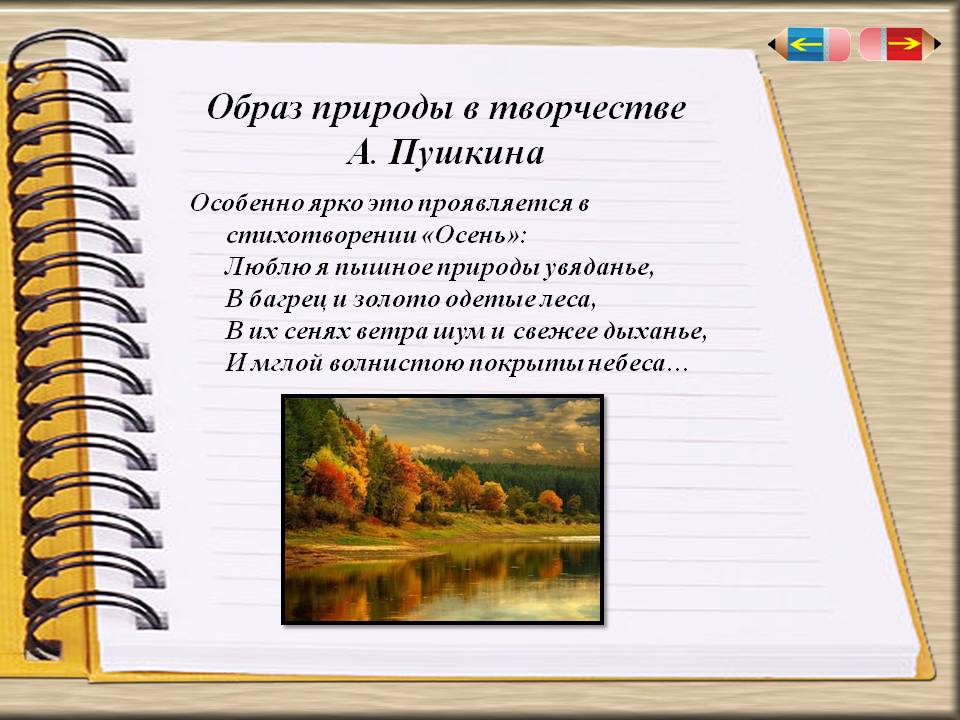 Образ природы в творчестве
А. Пушкина

Особенно ярко это проявляется в стихотворении «Осень»:
Люблю я пышное природы увяданье,
В багрец и золото одетые леса,
В их сенях ветра шум и свежее дыханье,
И мглой волнистою покрыты небеса…